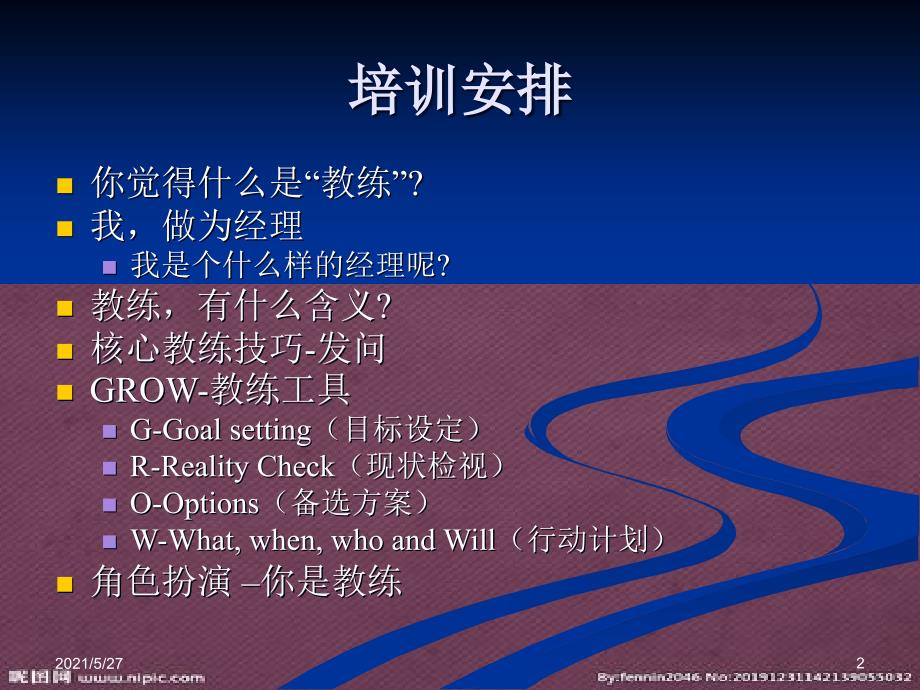 培训安排

- 你觉得什么是“教练”?
- 我，做为经理
  - 我是个什么样的经理呢?
- 教练，有什么含义?
- 核心教练技巧-发问
- GROW-教练工具
  - G-Goal setting（目标设定）
  - R-Reality Check（现状检视）
  - O-Options（备选方案）
  - W-What, when, who and Will（行动计划）
- 角色扮演 –你是教练

2021/5/27

2

昵图网 www.nipic.com

By:fennin2046 No:20191231142139055032